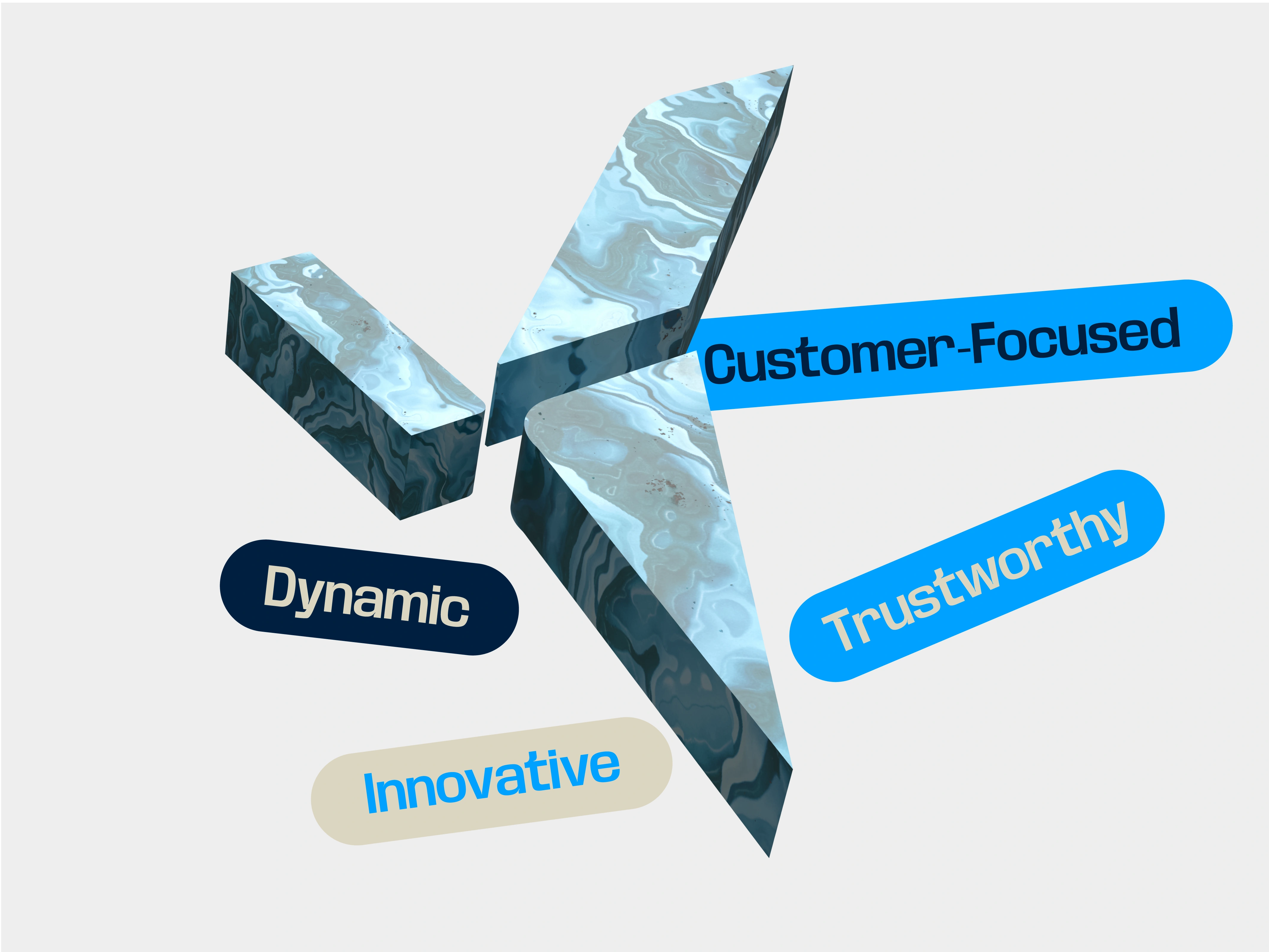 Customer-Focused

Dynamic

Trustworthy

Innovative